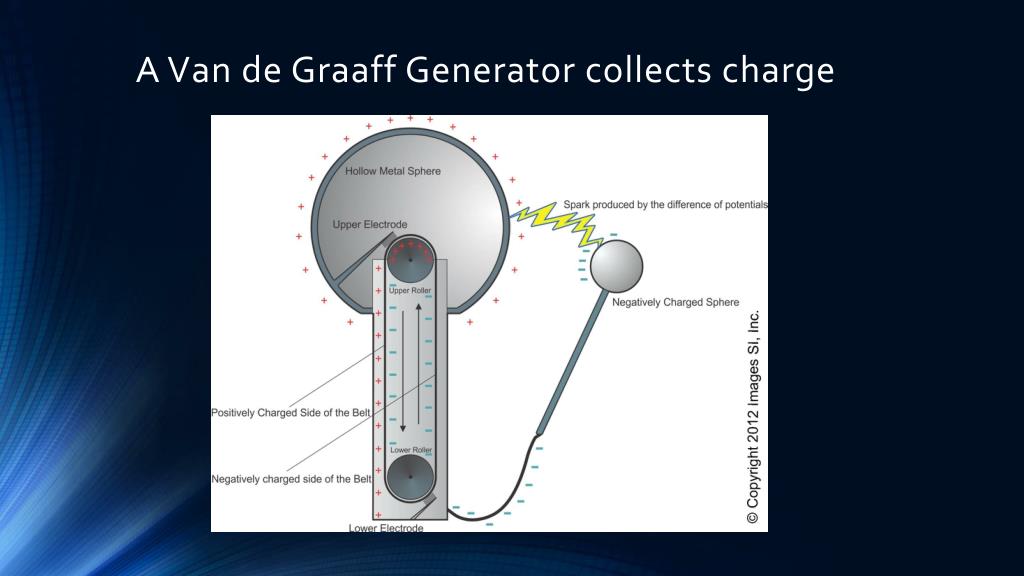 A Van de Graaff Generator collects charge

Hollow Metal Sphere

Upper Electrode

Spark produced by the difference of potentials

Upper Roller

Negatively Charged Sphere

Positively Charged Side of the Belt

Lower Roller

Negatively charged side of the Belt

Lower Electrode

© Copyright 2012 Images SI, Inc.